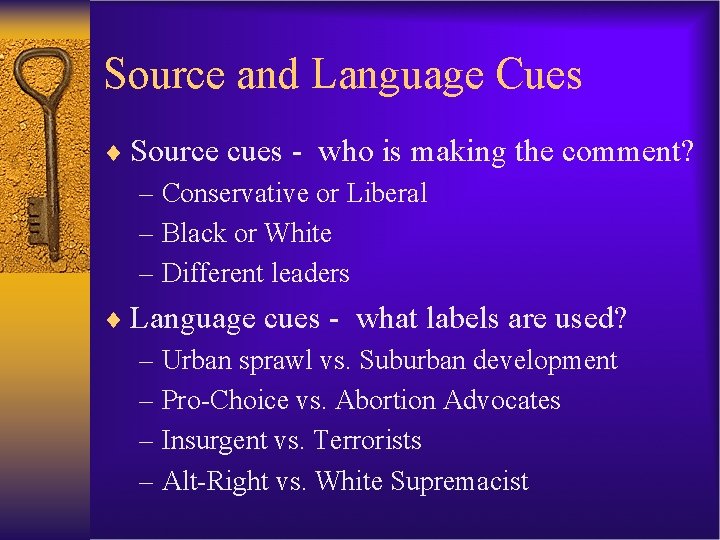 Source and Language Cues

♦ Source cues - who is making the comment?
– Conservative or Liberal
– Black or White
– Different leaders

♦ Language cues - what labels are used?
– Urban sprawl vs. Suburban development
– Pro-Choice vs. Abortion Advocates
– Insurgent vs. Terrorists
– Alt-Right vs. White Supremacist